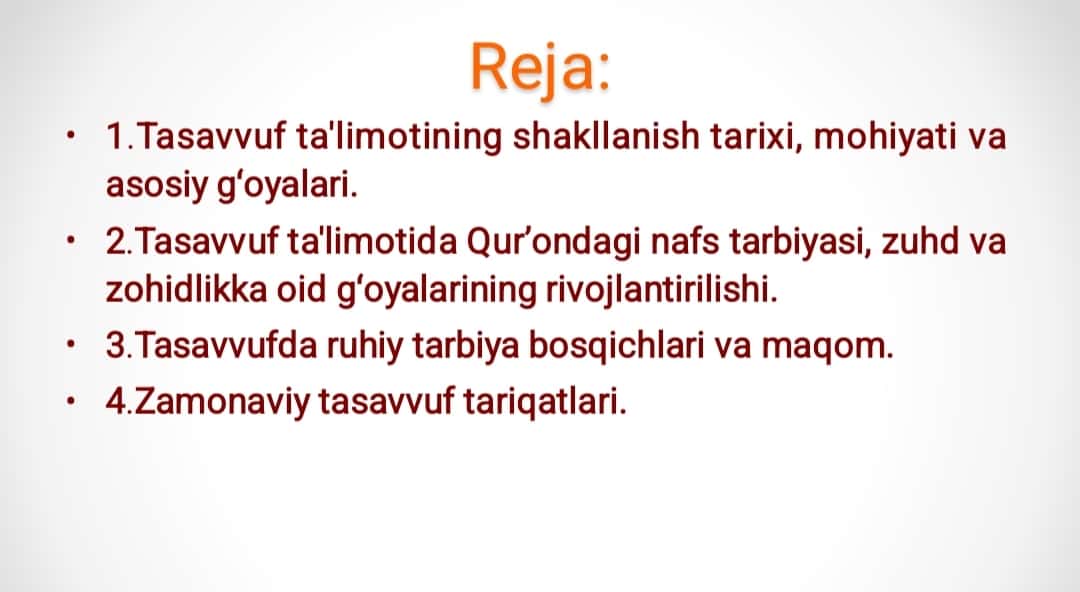 Reja:

• 1.Tasavvuf ta'limotining shakllanish tarixi, mohiyati va asosiy g‘oyalari.

• 2.Tasavvuf ta'limotida Qur’ondagi nafs tarbiyasi, zuhd va zohidlikka oid g‘oyalarining rivojlantirilishi.

• 3.Tasavvufda ruhiy tarbiya bosqichlari va maqom.

• 4.Zamonaviy tasavvuf tariqatlari.